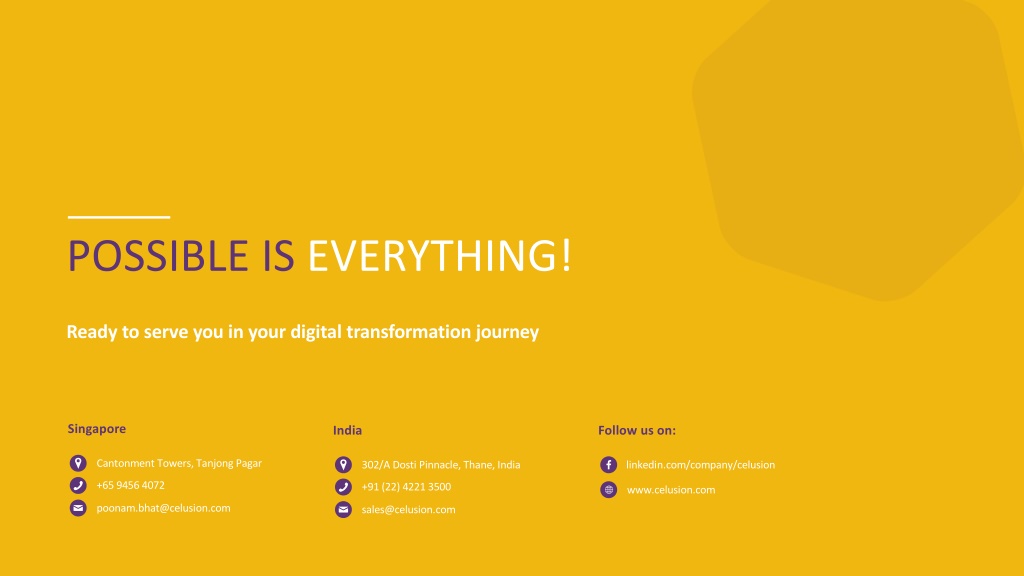 POSSIBLE IS EVERYTHING!

Ready to serve you in your digital transformation journey

Singapore

Cantonment Towers, Tanjong Pagar
+65 9456 4072
poonam.bhat@celusion.com

India

302/A Dosti Pinnacle, Thane, India
+91 (22) 4221 3500
sales@celusion.com

Follow us on:

linkedin.com/company/celusion
www.celusion.com